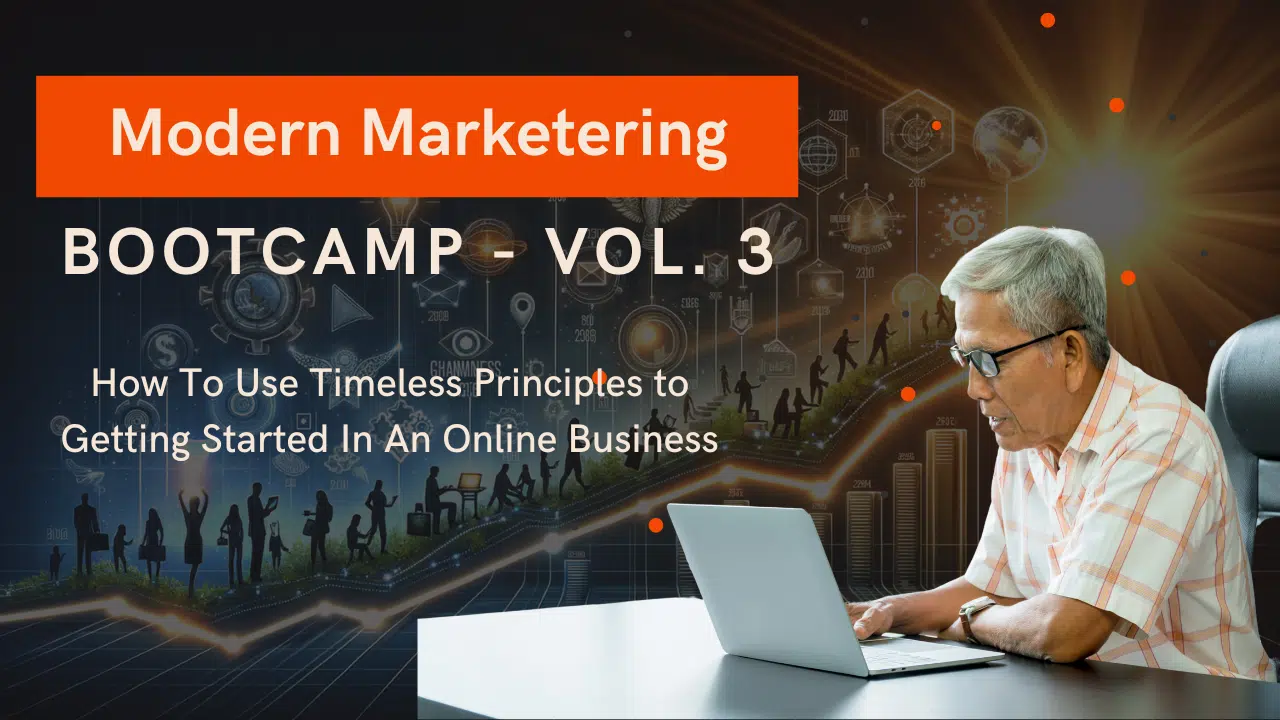 Modern Marketering

BOOTCAMP - VOL. 3

How To Use Timeless Principles to Getting Started In An Online Business